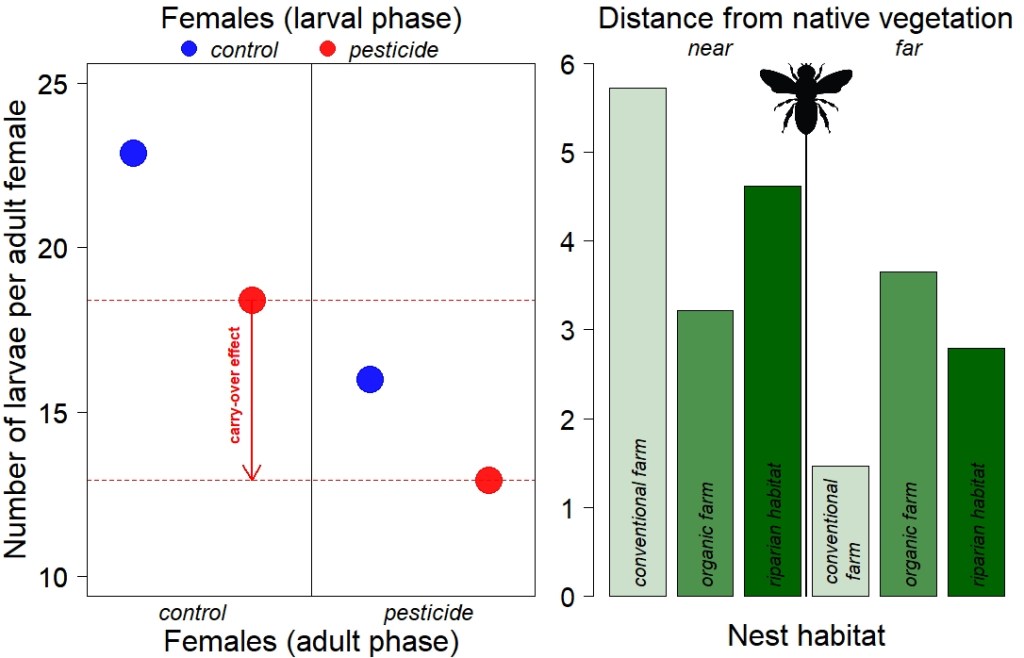 Females (larval phase)

control pesticide

Number of larvae per adult female

25
20
15
10

carry-over effect

control pesticide

Females (adult phase)

Distance from native vegetation

near far

6
5
4
3
2
1
0

conventional farm
organic farm
riparian habitat
conventional farm
organic farm
riparian habitat

Nest habitat